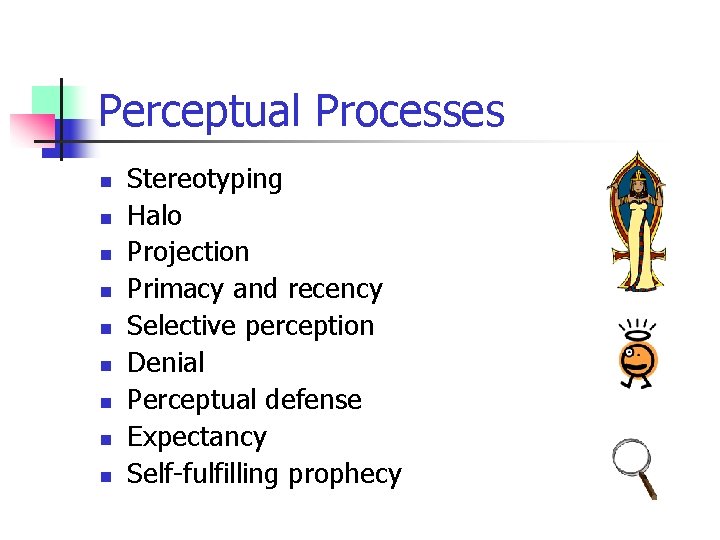 Perceptual Processes

- Stereotyping
- Halo
- Projection
- Primacy and recency
- Selective perception
- Denial
- Perceptual defense
- Expectancy
- Self-fulfilling prophecy